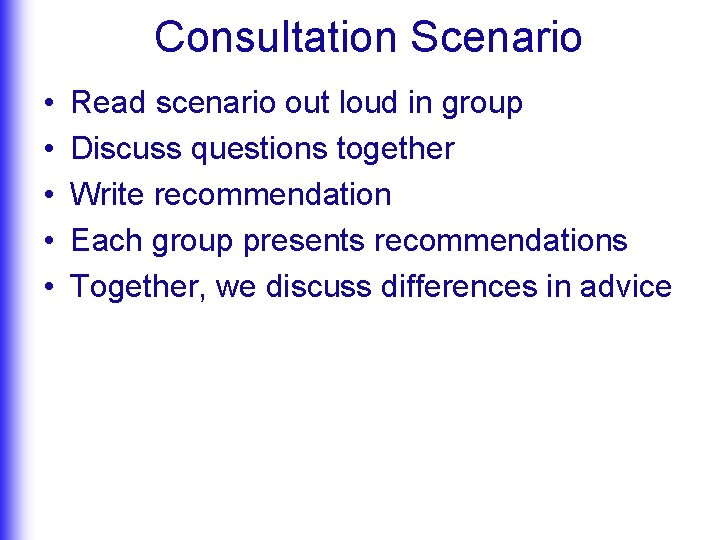 Consultation Scenario

• Read scenario out loud in group
• Discuss questions together
• Write recommendation
• Each group presents recommendations
• Together, we discuss differences in advice